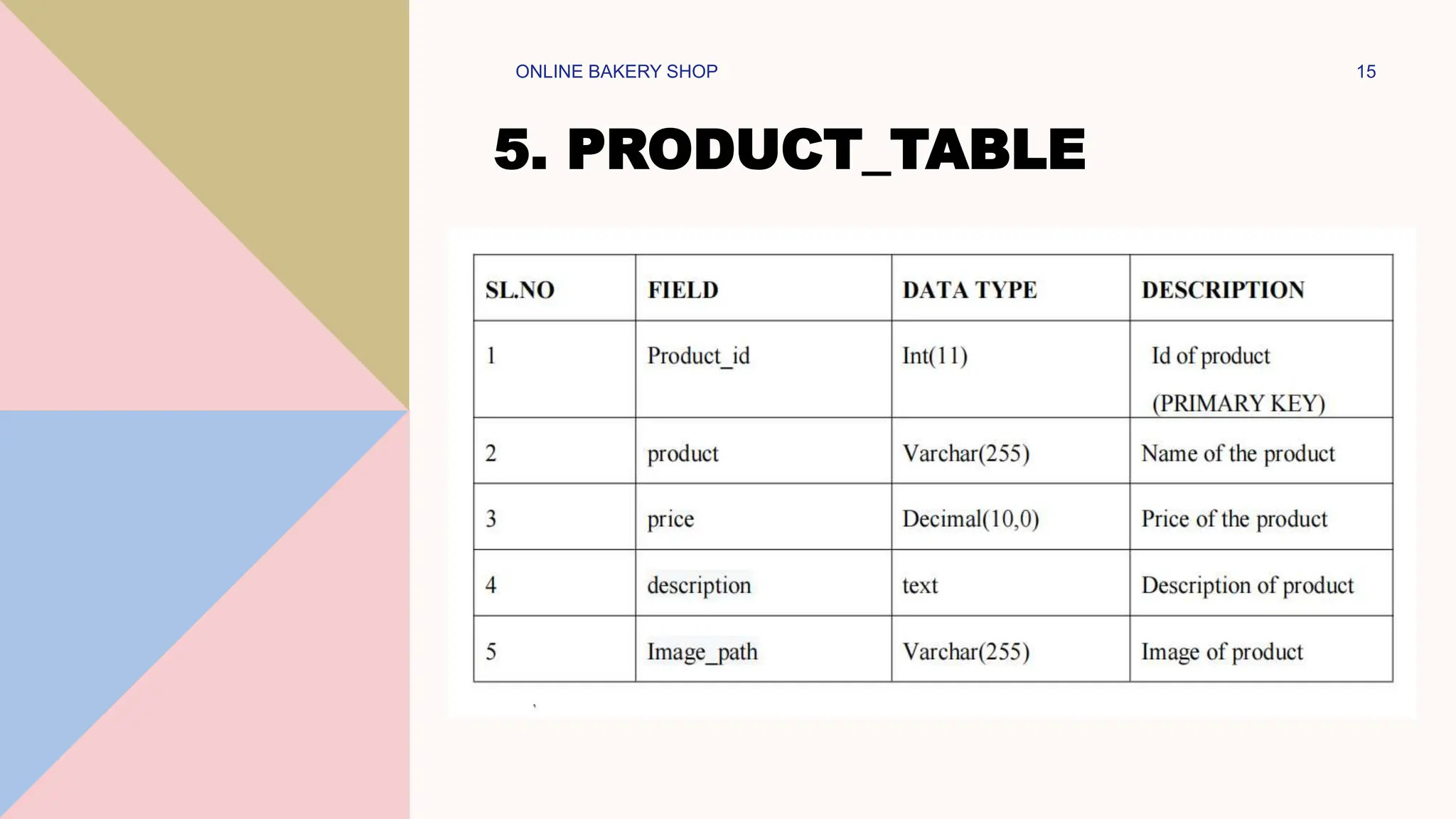 ONLINE BAKERY SHOP

15

5. PRODUCT_TABLE

| SL.NO | FIELD | DATA TYPE | DESCRIPTION |
|---|---|---|---|
| 1 | Product_id | Int(11) | Id of product (PRIMARY KEY) |
| 2 | product | Varchar(255) | Name of the product |
| 3 | price | Decimal(10,0) | Price of the product |
| 4 | description | text | Description of product |
| 5 | Image_path | Varchar(255) | Image of product |